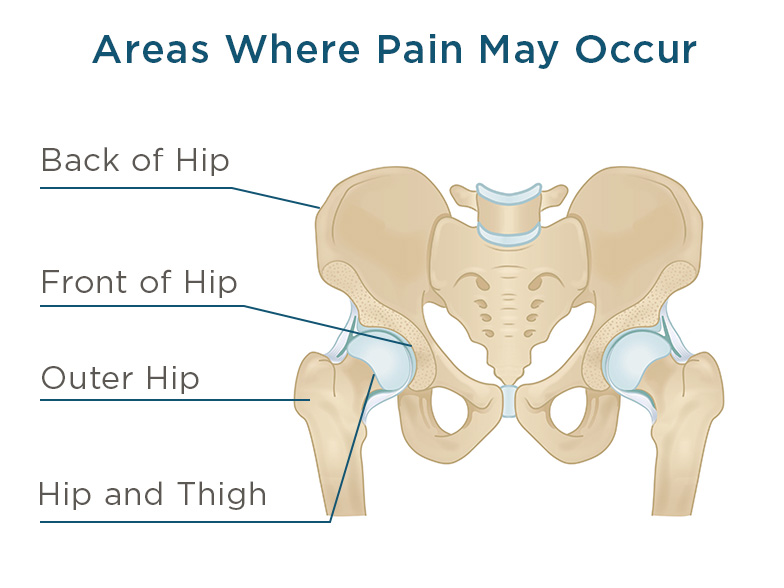 Areas Where Pain May Occur

Back of Hip

Front of Hip

Outer Hip

Hip and Thigh